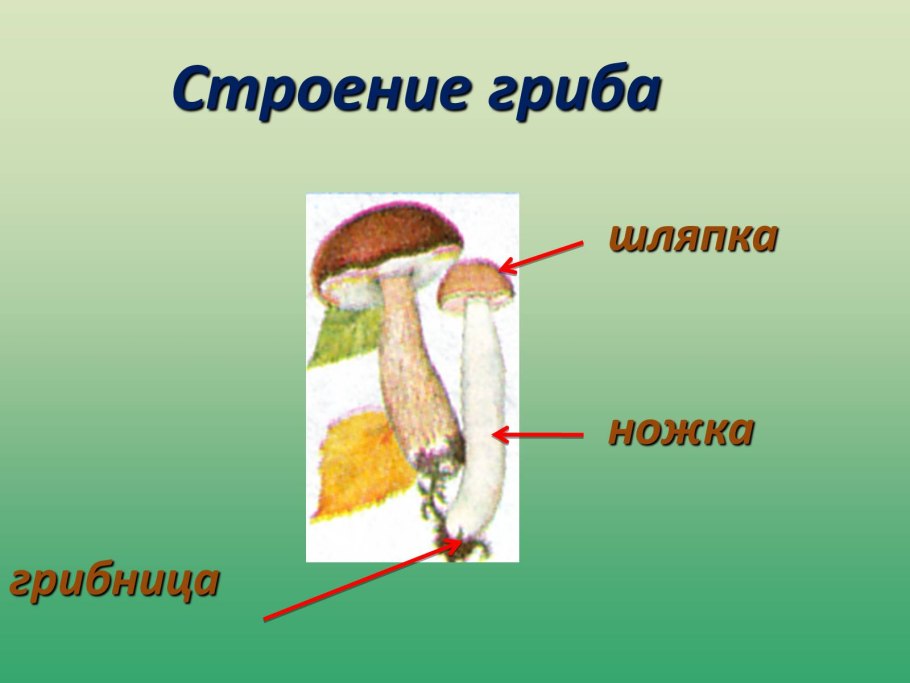 Строение гриба

шляпка

ножка

грибница